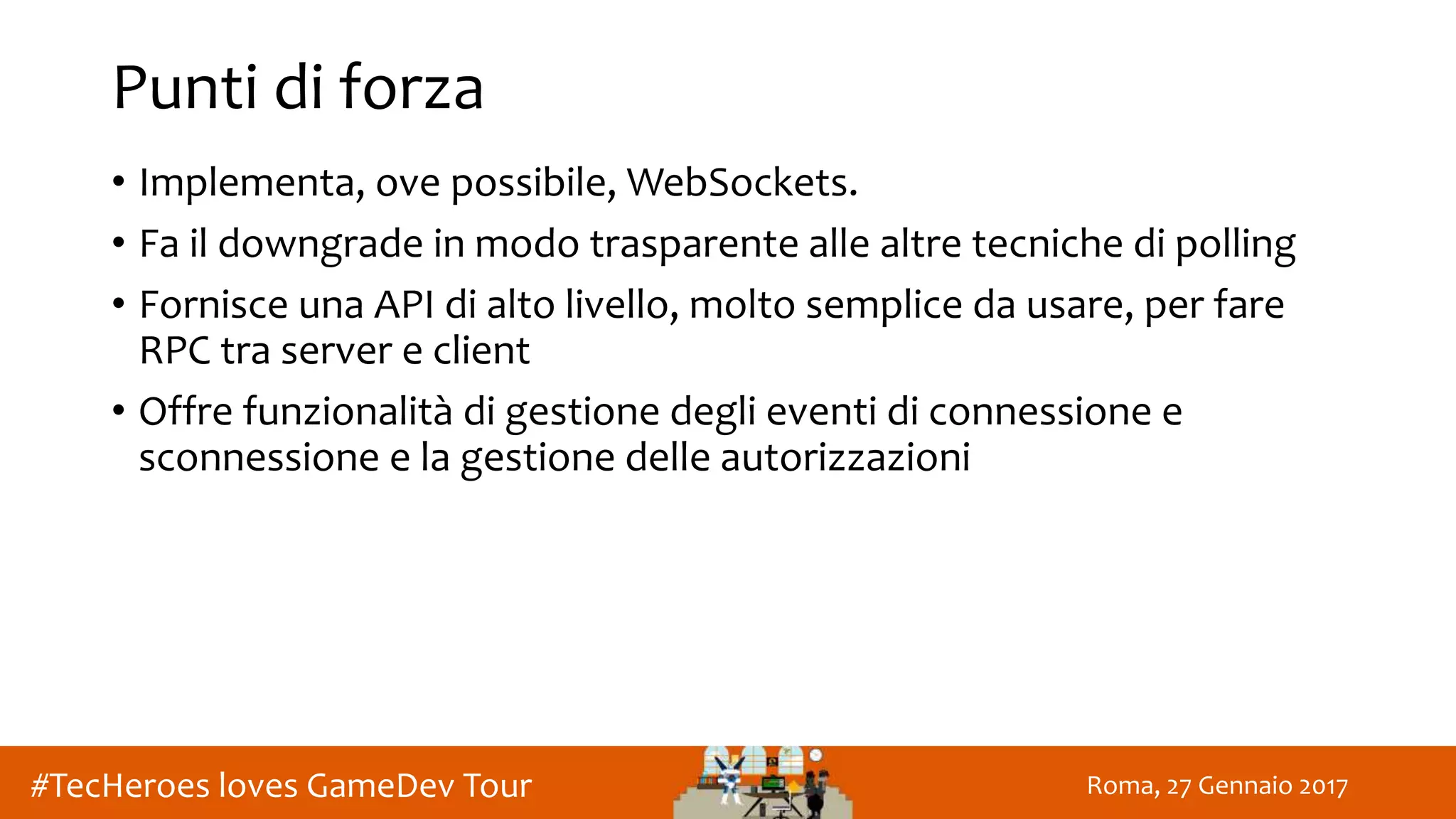 Punti di forza

• Implementa, ove possibile, WebSockets.
• Fa il downgrade in modo trasparente alle altre tecniche di polling
• Fornisce una API di alto livello, molto semplice da usare, per fare RPC tra server e client
• Offre funzionalità di gestione degli eventi di connessione e sconnessione e la gestione delle autorizzazioni

#TecHeroes loves GameDev Tour

Roma, 27 Gennaio 2017